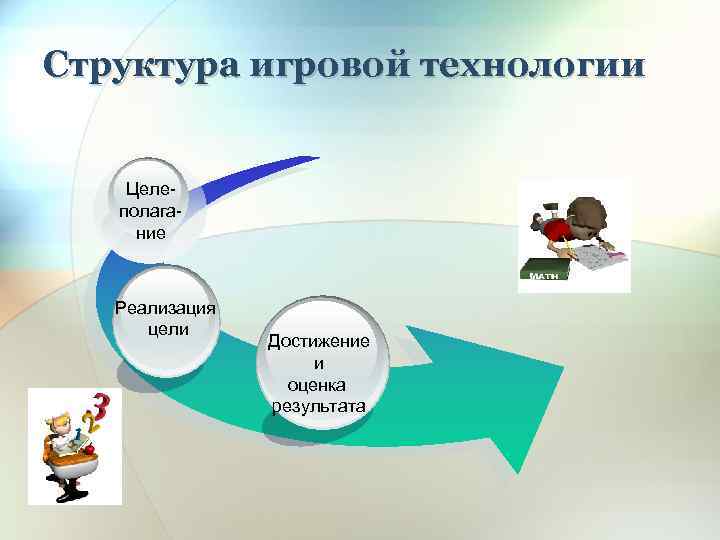 Структура игровой технологии

Целеполагание

Реализация цели

Достижение и оценка результата

MATH

1 2 3